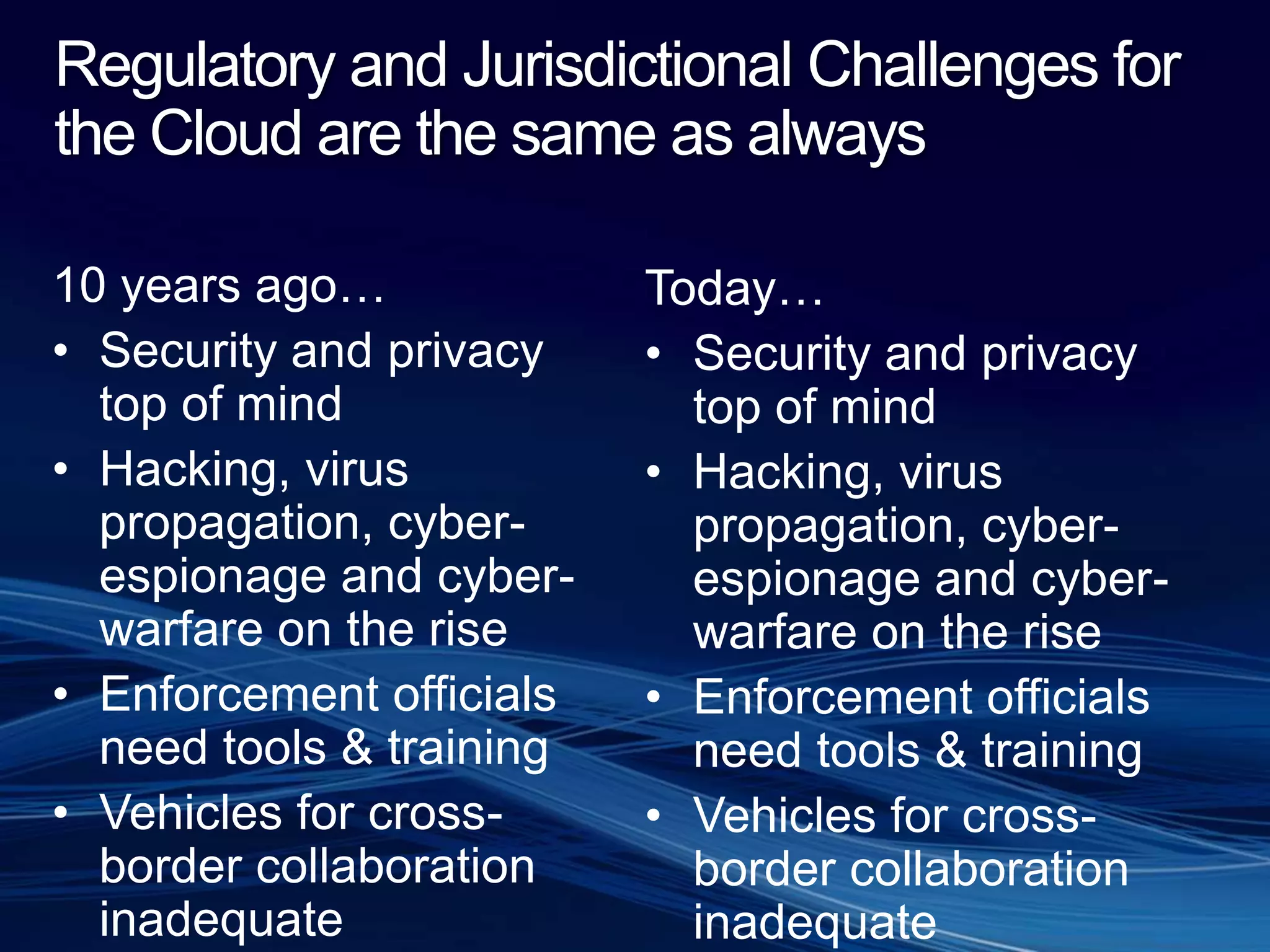 Regulatory and Jurisdictional Challenges for the Cloud are the same as always

10 years ago…
• Security and privacy top of mind
• Hacking, virus propagation, cyber-espionage and cyber-warfare on the rise
• Enforcement officials need tools & training
• Vehicles for cross-border collaboration inadequate

Today…
• Security and privacy top of mind
• Hacking, virus propagation, cyber-espionage and cyber-warfare on the rise
• Enforcement officials need tools & training
• Vehicles for cross-border collaboration inadequate